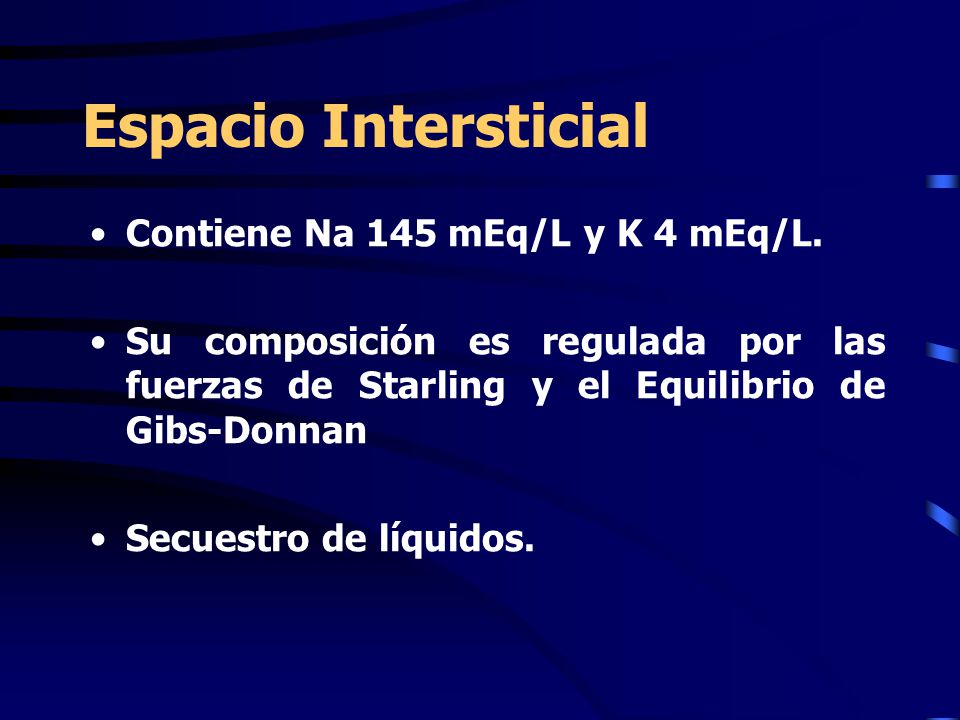 Espacio Intersticial

• Contiene Na 145 mEq/L y K 4 mEq/L.

• Su composición es regulada por las fuerzas de Starling y el Equilibrio de Gibs-Donnan

• Secuestro de líquidos.